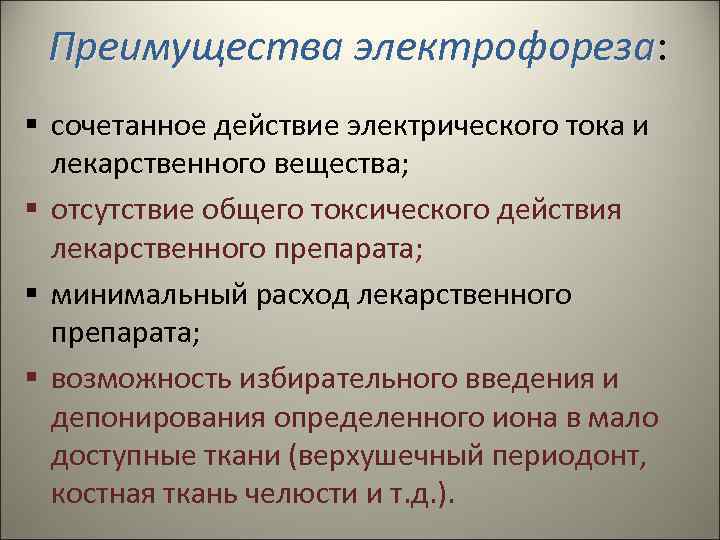 Преимущества электрофореза:

▪ сочетанное действие электрического тока и лекарственного вещества;
▪ отсутствие общего токсического действия лекарственного препарата;
▪ минимальный расход лекарственного препарата;
▪ возможность избирательного введения и депонирования определенного иона в мало доступные ткани (верхушечный периодонт, костная ткань челюсти и т.д.).